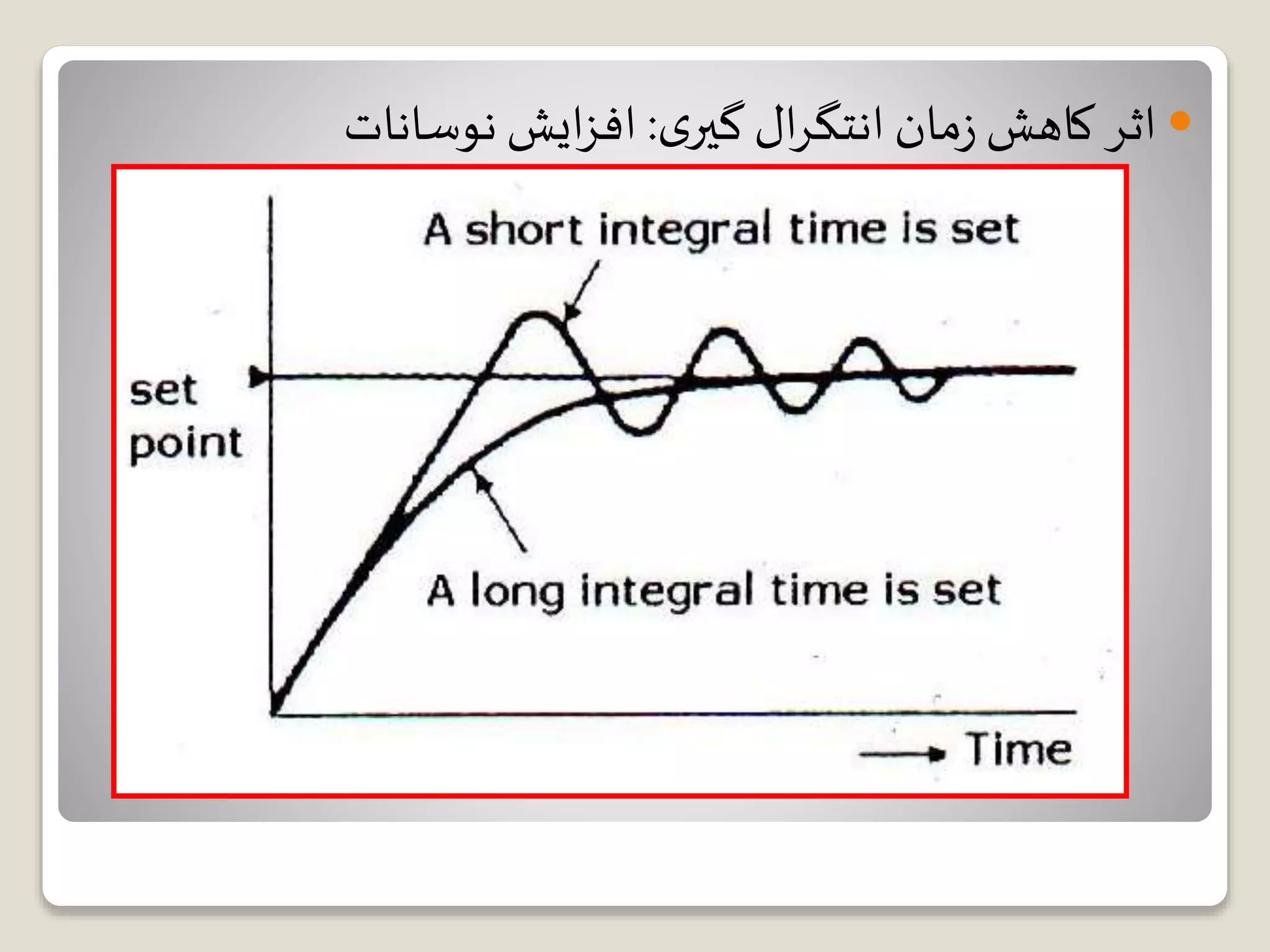 اثر کاهش زمان انتگرال گیری: افزایش نوسانات

A short integral time is set

set point

A long integral time is set

Time